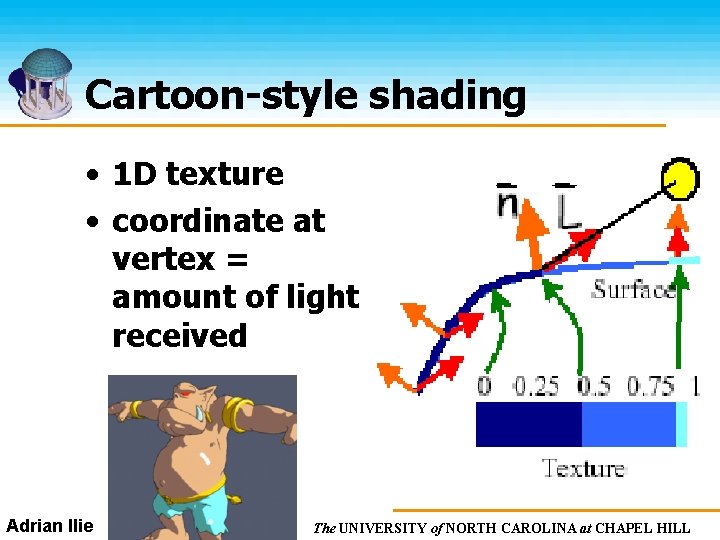 Cartoon-style shading

• 1D texture
• coordinate at vertex = amount of light received

$\bar{n}$ $\bar{L}$

Surface

0 0.25 0.5 0.75 1

Texture

Adrian Ilie

The UNIVERSITY of NORTH CAROLINA at CHAPEL HILL